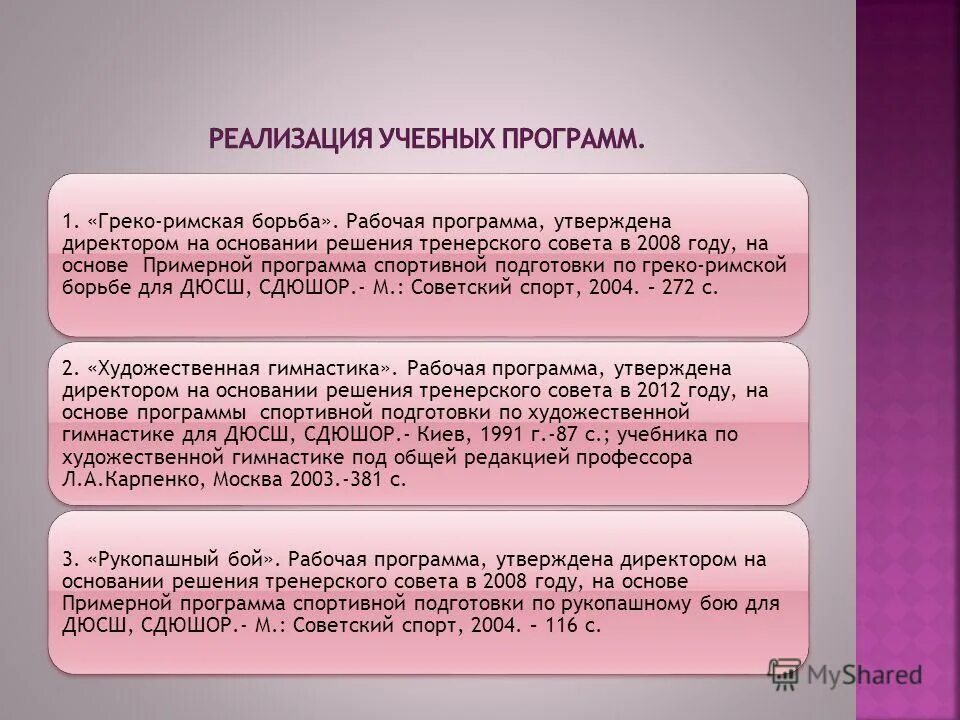 РЕАЛИЗАЦИЯ УЧЕБНЫХ ПРОГРАММ.

1. «Греко-римская борьба». Рабочая программа, утверждена директором на основании решения тренерского совета в 2008 году, на основе Примерной программа спортивной подготовки по греко-римской борьбе для ДЮСШ, СДЮШОР.- М.: Советский спорт, 2004. – 272 с.

2. «Художественная гимнастика». Рабочая программа, утверждена директором на основании решения тренерского совета в 2012 году, на основе программы спортивной подготовки по художественной гимнастике для ДЮСШ, СДЮШОР.- Киев, 1991 г.-87 с.; учебника по художественной гимнастике под общей редакцией профессора Л.А.Карпенко, Москва 2003.-381 с.

3. «Рукопашный бой». Рабочая программа, утверждена директором на основании решения тренерского совета в 2008 году, на основе Примерной программа спортивной подготовки по рукопашному бою для ДЮСШ, СДЮШОР.- М.: Советский спорт, 2004. – 116 с.

MyShared